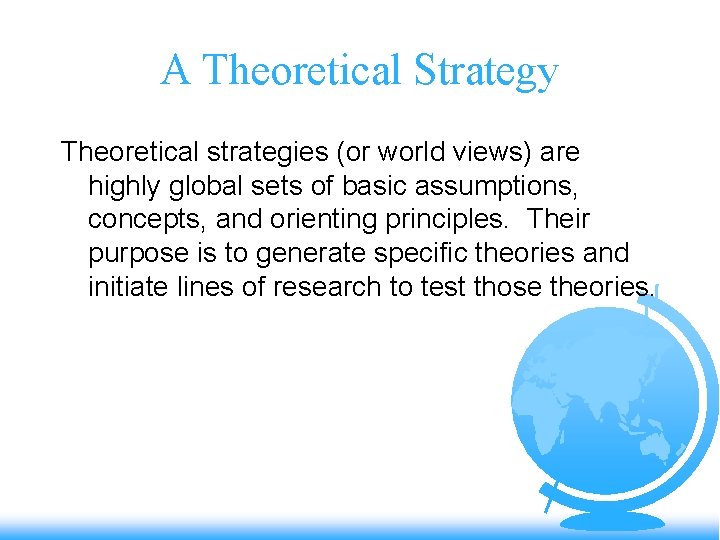 A Theoretical Strategy

Theoretical strategies (or world views) are highly global sets of basic assumptions, concepts, and orienting principles. Their purpose is to generate specific theories and initiate lines of research to test those theories.